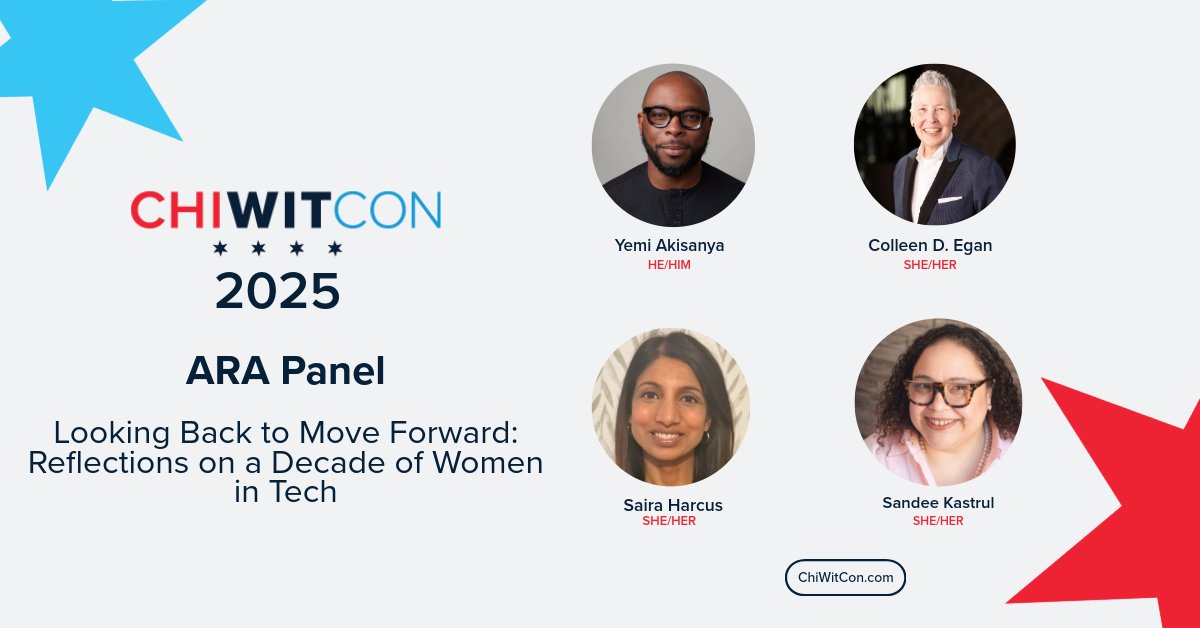 CHIWITCON

2025

ARA Panel

Looking Back to Move Forward: Reflections on a Decade of Women in Tech

Yemi Akisanya
HE/HIM

Colleen D. Egan
SHE/HER

Saira Harcus
SHE/HER

Sandee Kastrul
SHE/HER

ChiWitCon.com